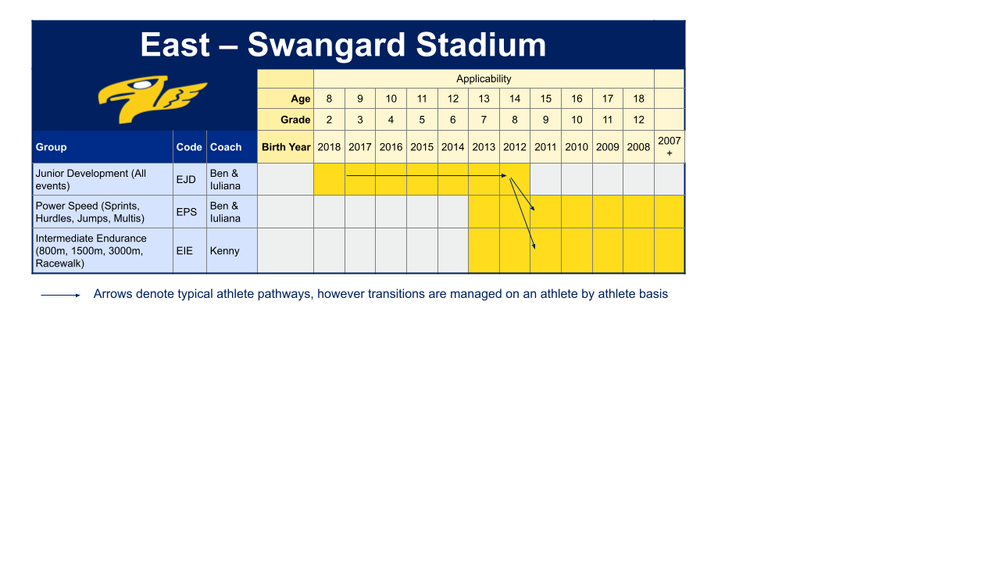 East – Swangard Stadium

| | | | Applicability | | | | | | | | | | | | |
|---|---|---|---|---|---|---|---|---|---|---|---|---|---|---|---|
| | | | Age | 8 | 9 | 10 | 11 | 12 | 13 | 14 | 15 | 16 | 17 | 18 | |
| | | | Grade | 2 | 3 | 4 | 5 | 6 | 7 | 8 | 9 | 10 | 11 | 12 | |
| Group | Code | Coach | Birth Year | 2018 | 2017 | 2016 | 2015 | 2014 | 2013 | 2012 | 2011 | 2010 | 2009 | 2008 | 2007 + |
| Junior Development (All events) | EJD | Ben & Iuliana | | | | | | | | | | | | | |
| Power Speed (Sprints, Hurdles, Jumps, Multis) | EPS | Ben & Iuliana | | | | | | | | | | | | | |
| Intermediate Endurance (800m, 1500m, 3000m, Racewalk) | EIE | Kenny | | | | | | | | | | | | | |

Arrows denote typical athlete pathways, however transitions are managed on an athlete by athlete basis